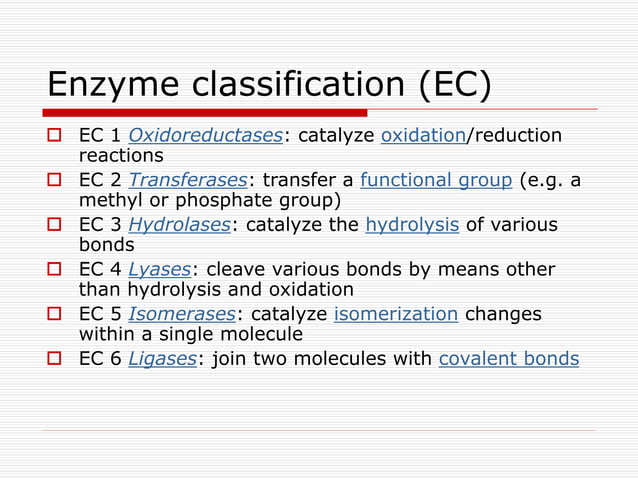 Enzyme classification (EC)

EC 1 Oxidoreductases: catalyze oxidation/reduction reactions

EC 2 Transferases: transfer a functional group (e.g. a methyl or phosphate group)

EC 3 Hydrolases: catalyze the hydrolysis of various bonds

EC 4 Lyases: cleave various bonds by means other than hydrolysis and oxidation

EC 5 Isomerases: catalyze isomerization changes within a single molecule

EC 6 Ligases: join two molecules with covalent bonds